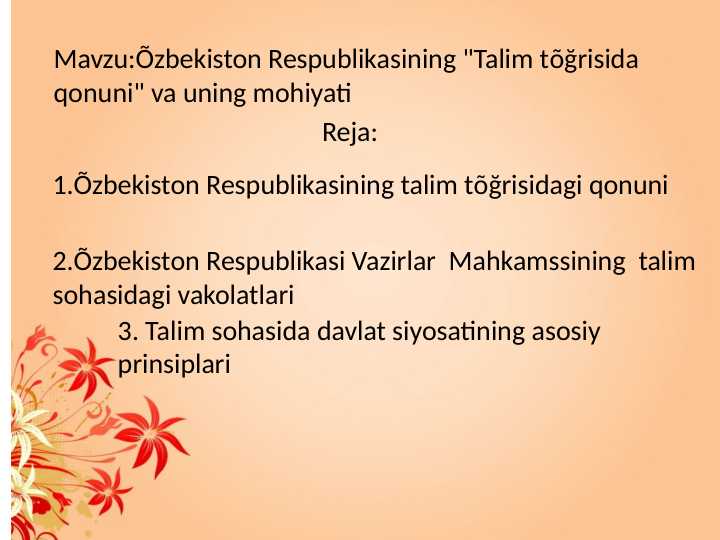 Mavzu:Õzbekiston Respublikasining "Talim tõğrisida qonuni" va uning mohiyati

Reja:

1.Õzbekiston Respublikasining talim tõğrisidagi qonuni

2.Õzbekiston Respublikasi Vazirlar Mahkamssining talim sohasidagi vakolatlari

3. Talim sohasida davlat siyosatining asosiy prinsiplari